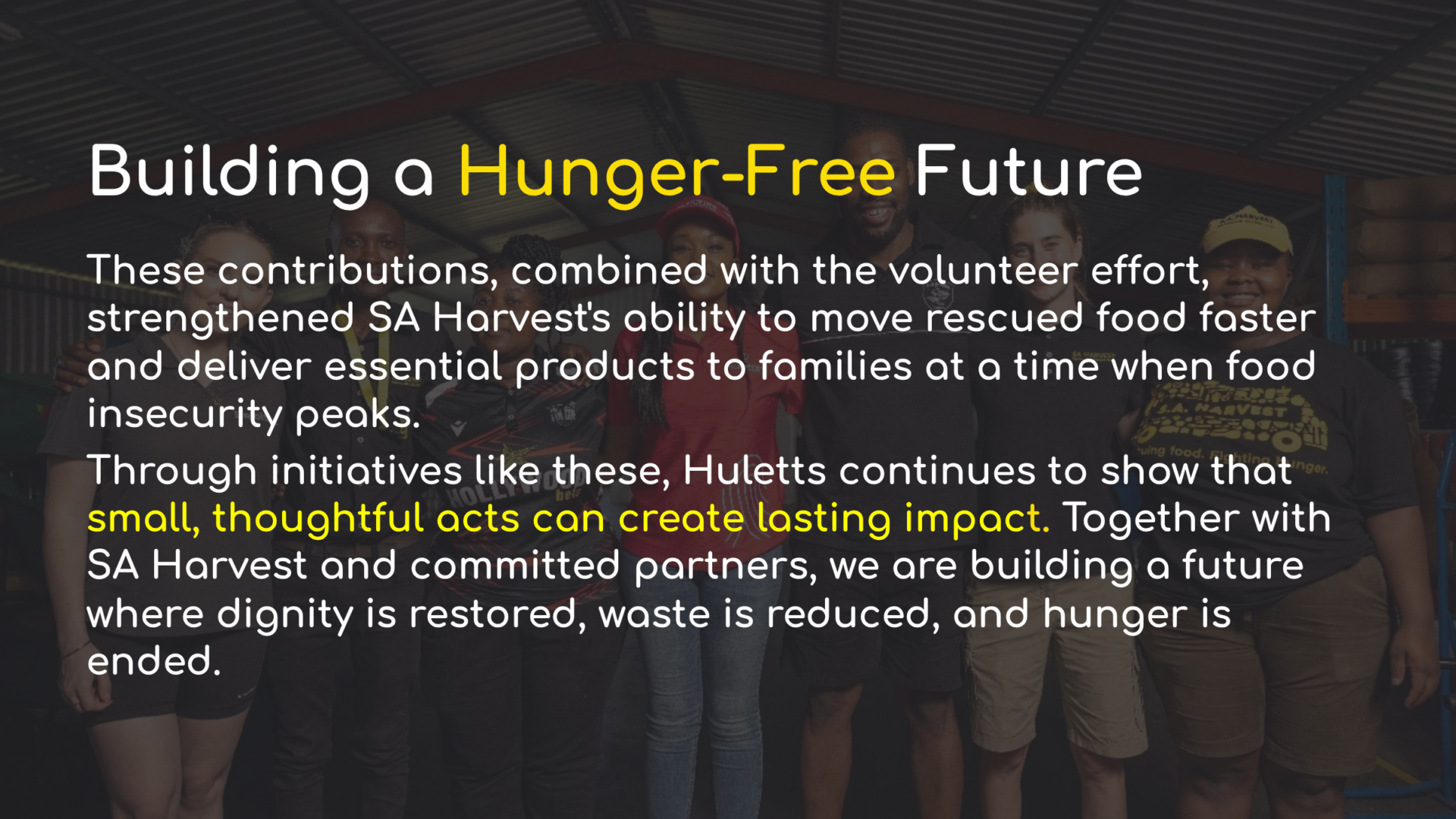 Building a Hunger-Free Future

These contributions, combined with the volunteer effort, strengthened SA Harvest's ability to move rescued food faster and deliver essential products to families at a time when food insecurity peaks.

Through initiatives like these, Huletts continues to show that small, thoughtful acts can create lasting impact. Together with SA Harvest and committed partners, we are building a future where dignity is restored, waste is reduced, and hunger is ended.